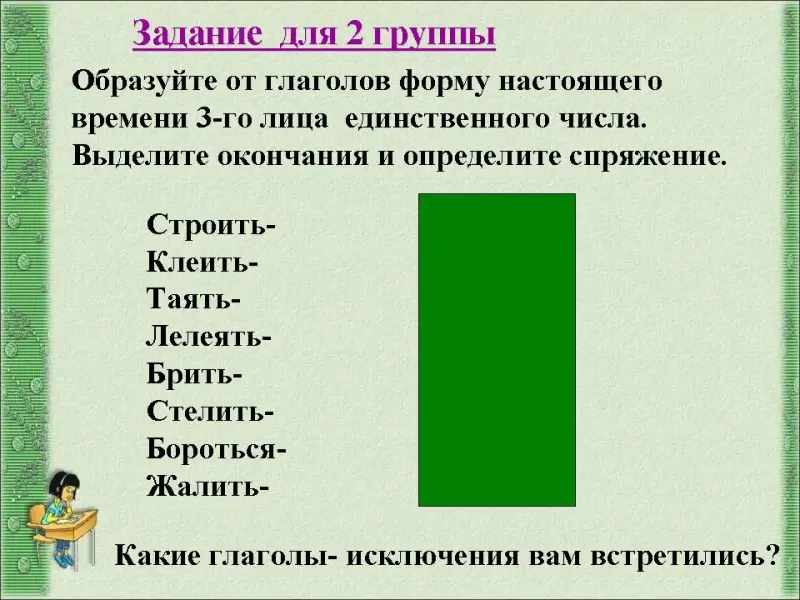 Задание для 2 группы

Образуйте от глаголов форму настоящего времени 3-го лица единственного числа. Выделите окончания и определите спряжение.

Строить-
Клеить-
Таять-
Лелеять-
Брить-
Стелить-
Бороться-
Жалить-

Какие глаголы- исключения вам встретились?